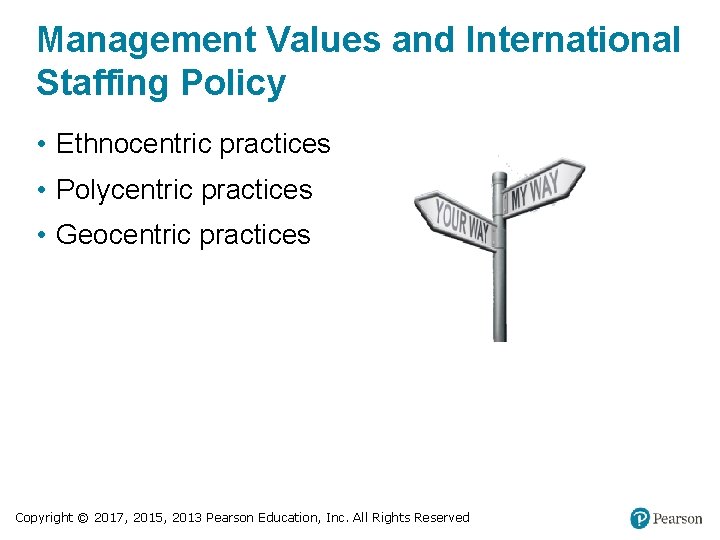 Management Values and International Staffing Policy

• Ethnocentric practices
• Polycentric practices
• Geocentric practices

YOUR WAY
MY WAY

Copyright © 2017, 2015, 2013 Pearson Education, Inc. All Rights Reserved

Pearson